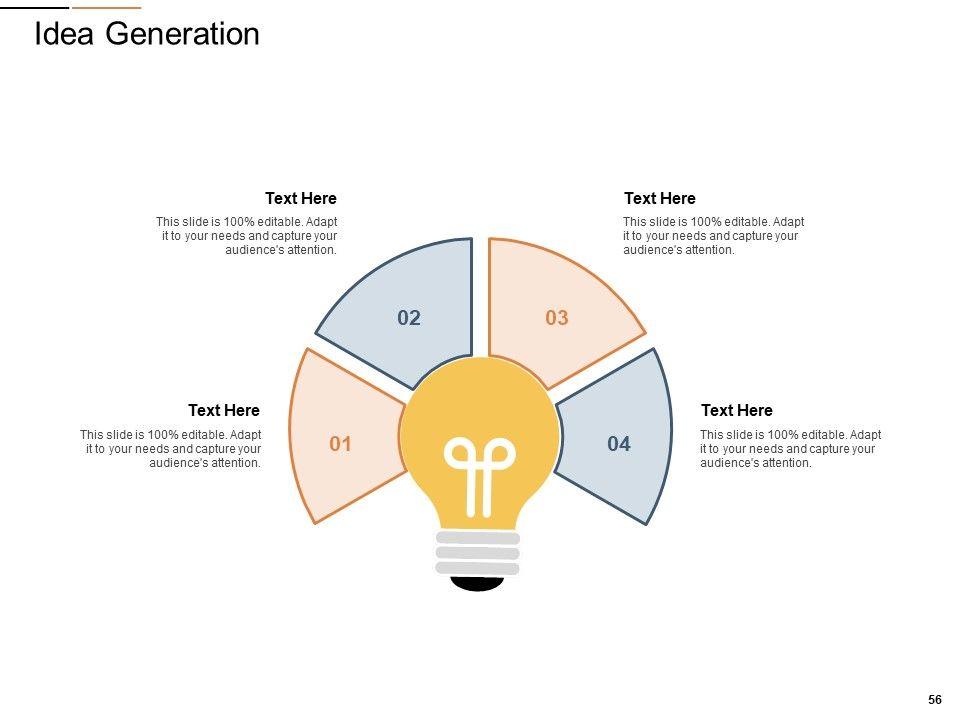 Idea Generation

Text Here
This slide is 100% editable. Adapt it to your needs and capture your audience's attention.

Text Here
This slide is 100% editable. Adapt it to your needs and capture your audience's attention.

02

03

Text Here
This slide is 100% editable. Adapt it to your needs and capture your audience's attention.

01

04

Text Here
This slide is 100% editable. Adapt it to your needs and capture your audience's attention.

56